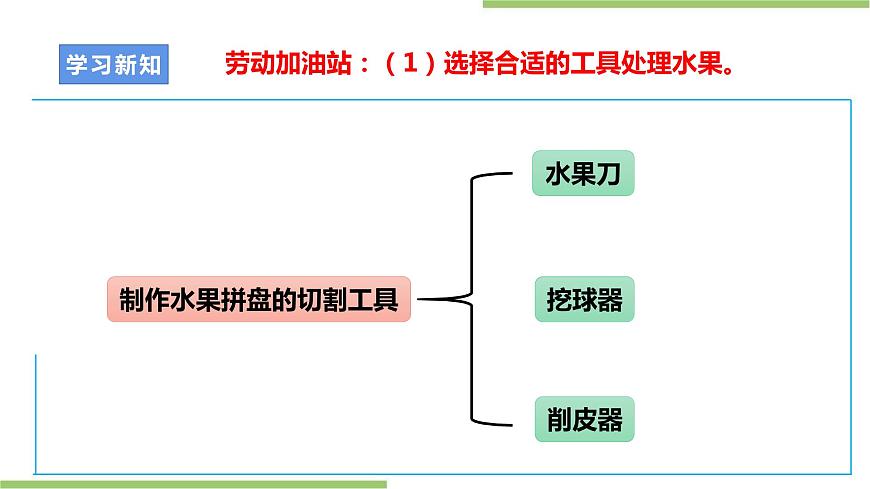 学习新知

劳动加油站：（1）选择合适的工具处理水果。

制作水果拼盘的切割工具

水果刀

挖球器

削皮器